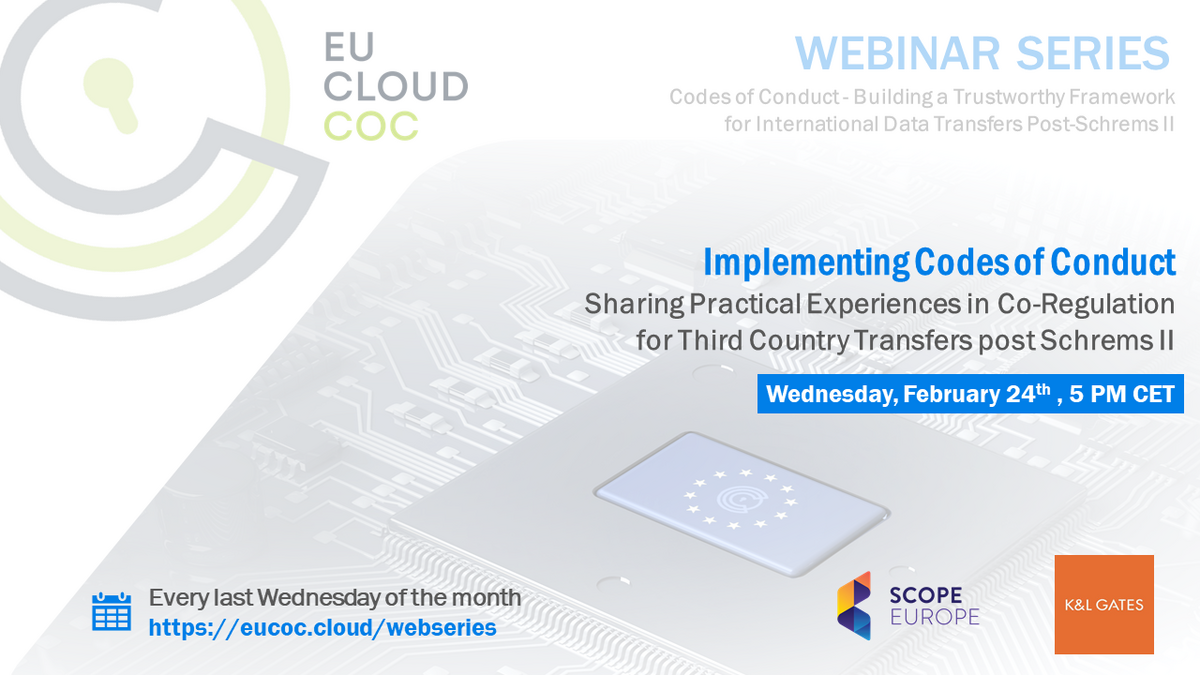 EU CLOUD COC

WEBINAR SERIES

Codes of Conduct - Building a Trustworthy Framework for International Data Transfers Post-Schrems II

Implementing Codes of Conduct

Sharing Practical Experiences in Co-Regulation for Third Country Transfers post Schrems II

Wednesday, February 24$^{th}$ , 5 PM CET

Every last Wednesday of the month
https://eucoc.cloud/webseries

SCOPE EUROPE

K&L GATES